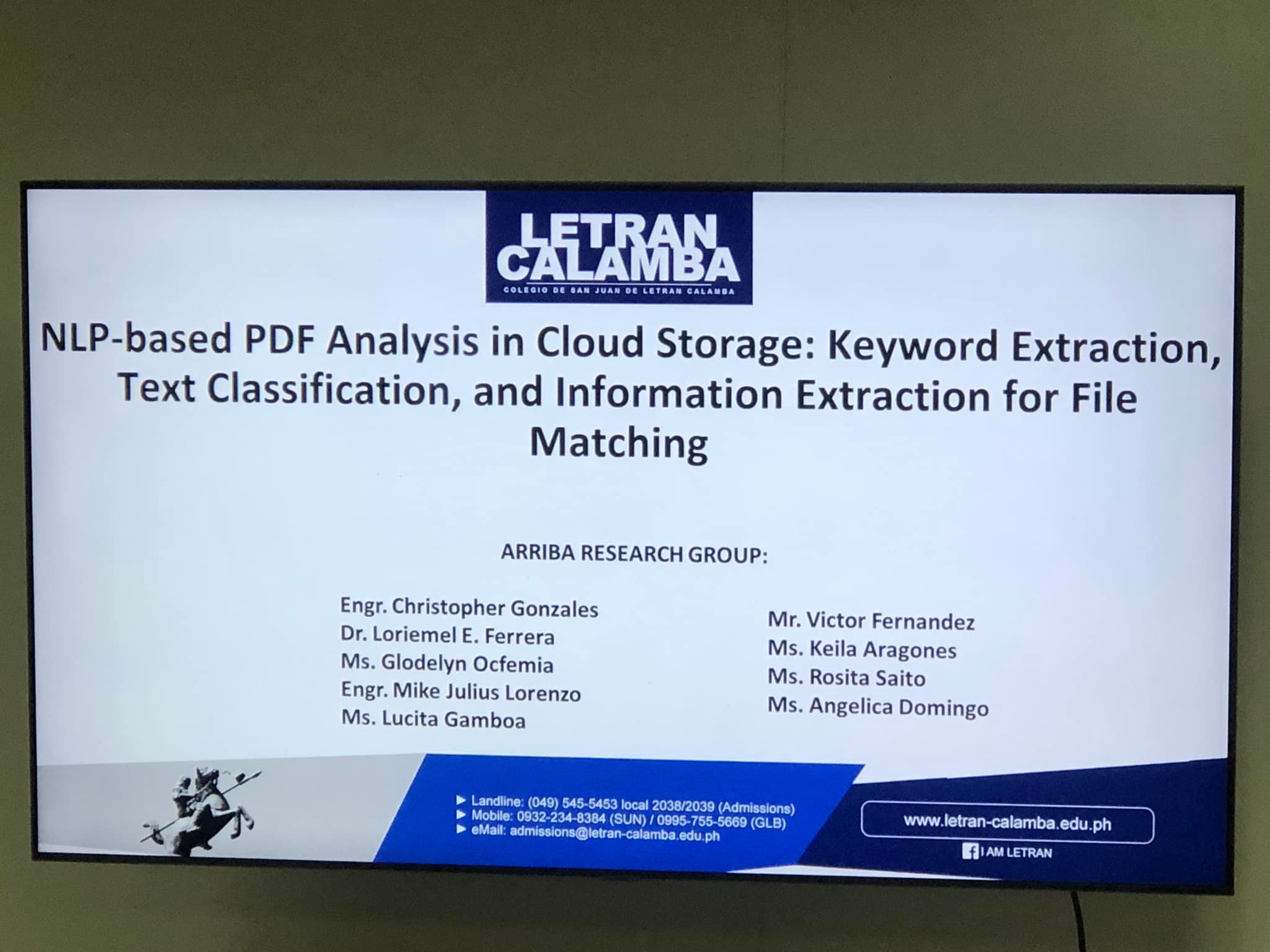 LETRAN CALAMBA
COLEGIO DE SAN JUAN DE LETRAN CALAMBA

NLP-based PDF Analysis in Cloud Storage: Keyword Extraction, Text Classification, and Information Extraction for File Matching

ARRIBA RESEARCH GROUP:

Engr. Christopher Gonzales
Dr. Loriemel E. Ferrera
Ms. Glodelyn Ocfemia
Engr. Mike Julius Lorenzo
Ms. Lucita Gamboa

Mr. Victor Fernandez
Ms. Keila Aragones
Ms. Rosita Saito
Ms. Angelica Domingo

▶ Landline: (049) 545-5453 local 2038/2039 (Admissions)
▶ Mobile: 0932-234-8384 (SUN) / 0995-755-5669 (GLB)
▶ eMail: admissions@letran-calamba.edu.ph

www.letran-calamba.edu.ph
I AM LETRAN